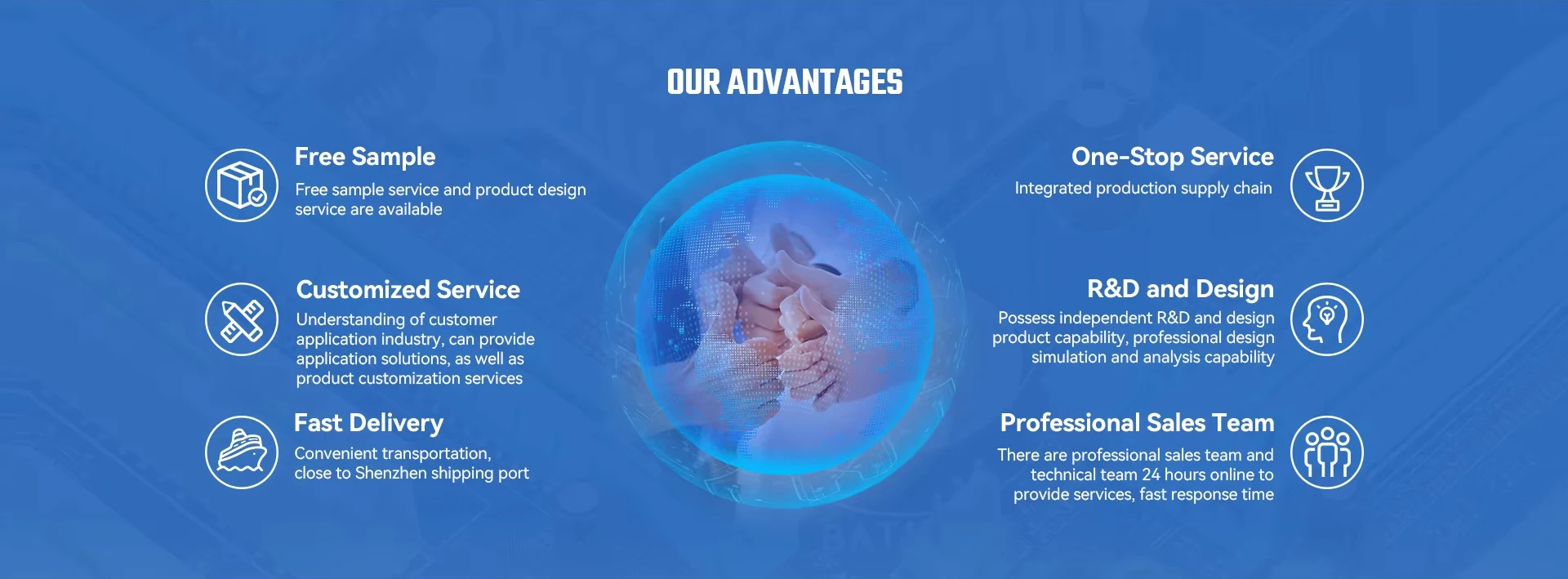 OUR ADVANTAGES

Free Sample

Free sample service and product design service are available

Customized Service

Understanding of customer application industry, can provide application solutions, as well as product customization services

Fast Delivery

Convenient transportation, close to Shenzhen shipping port

One-Stop Service

Integrated production supply chain

R&D and Design

Possess independent R&D and design product capability, professional design simulation and analysis capability

Professional Sales Team

There are professional sales team and technical team 24 hours online to provide services, fast response time